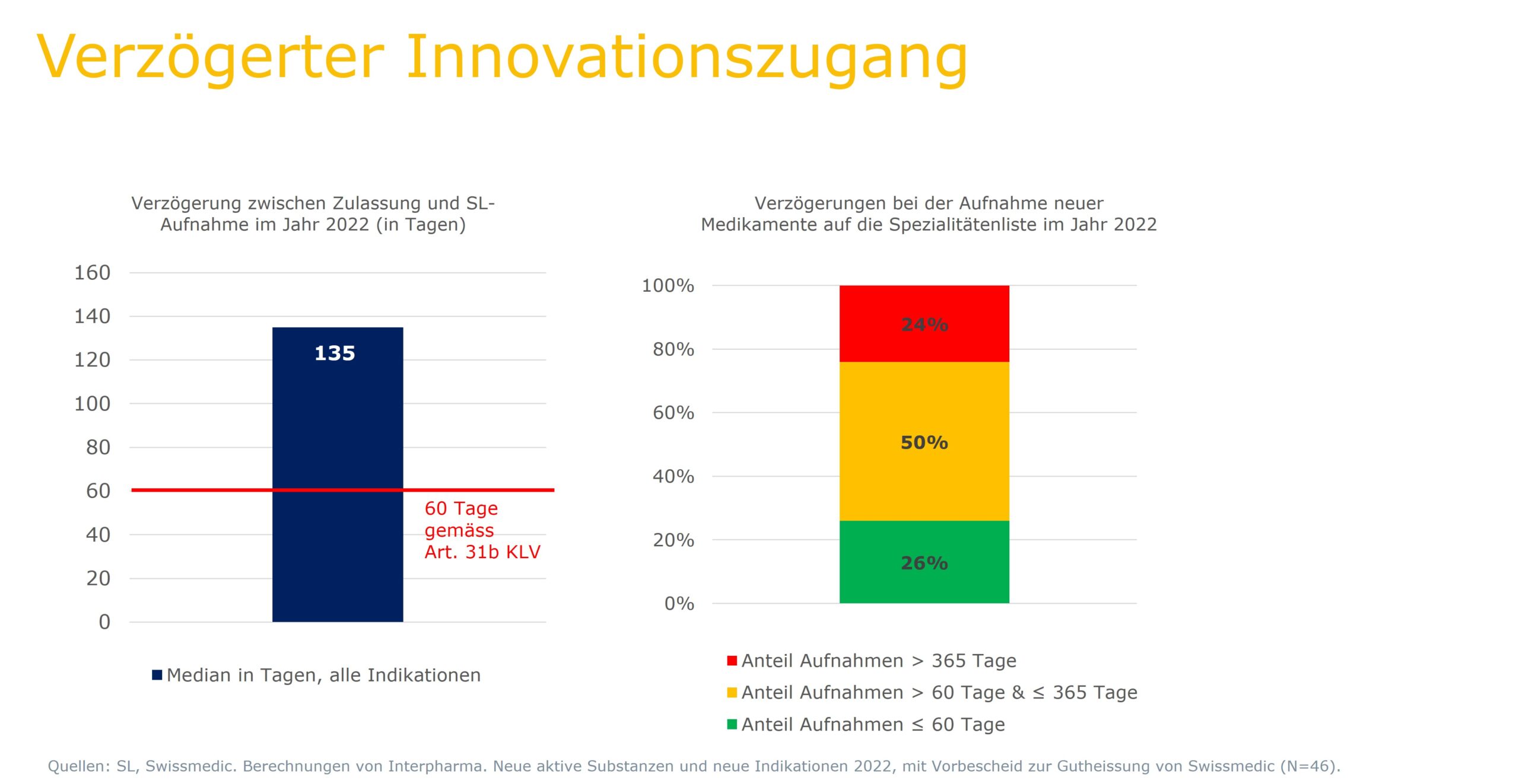 Verzögerter Innovationszugang

Verzögerung zwischen Zulassung und SL-Aufnahme im Jahr 2022 (in Tagen)

160
140
120
100
80
60
40
20
0

135

60 Tage gemäss Art. 31b KLV

Median in Tagen, alle Indikationen

Verzögerungen bei der Aufnahme neuer Medikamente auf die Spezialitätenliste im Jahr 2022

100%
80%
60%
40%
20%
0%

24%
50%
26%

Anteil Aufnahmen > 365 Tage
Anteil Aufnahmen > 60 Tage & ≤ 365 Tage
Anteil Aufnahmen ≤ 60 Tage

Quellen: SL, Swissmedic. Berechnungen von Interpharma. Neue aktive Substanzen und neue Indikationen 2022, mit Vorbescheid zur Gutheissung von Swissmedic (N=46).